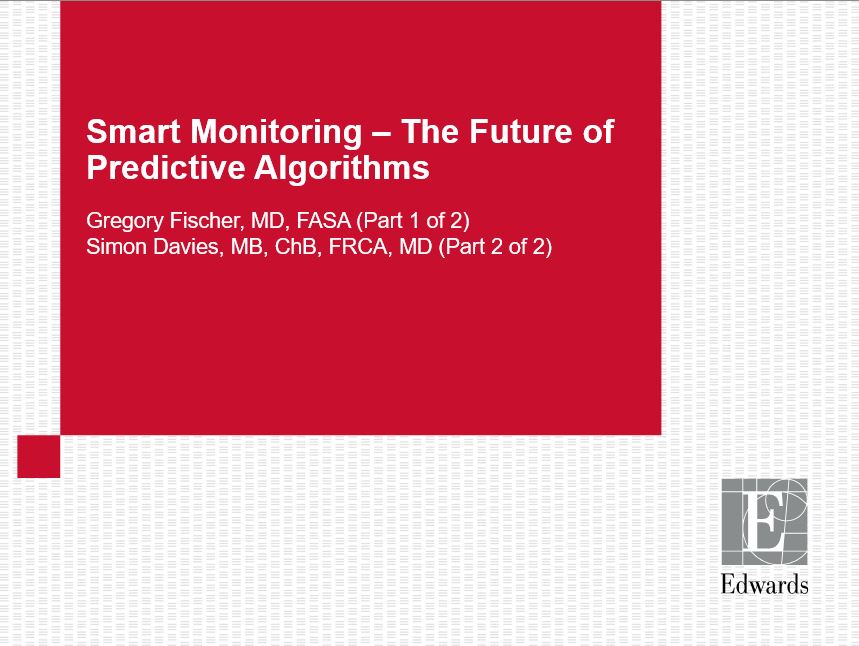 Smart Monitoring – The Future of Predictive Algorithms

Gregory Fischer, MD, FASA (Part 1 of 2)
Simon Davies, MB, ChB, FRCA, MD (Part 2 of 2)

E

Edwards